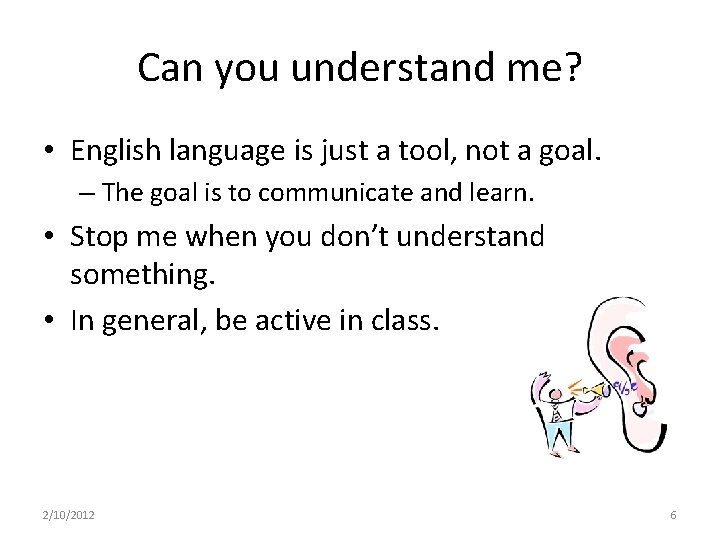 Can you understand me?

• English language is just a tool, not a goal.
– The goal is to communicate and learn.
• Stop me when you don't understand something.
• In general, be active in class.

2/10/2012

6